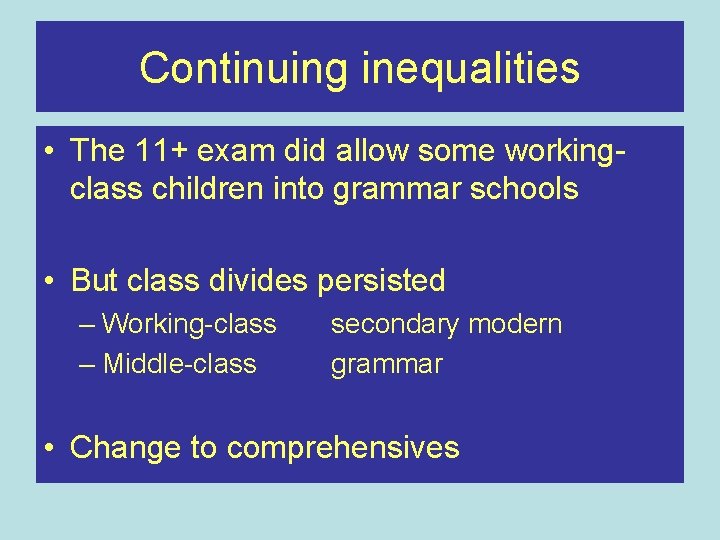 Continuing inequalities

• The 11+ exam did allow some working-class children into grammar schools

• But class divides persisted
– Working-class secondary modern
– Middle-class grammar

• Change to comprehensives